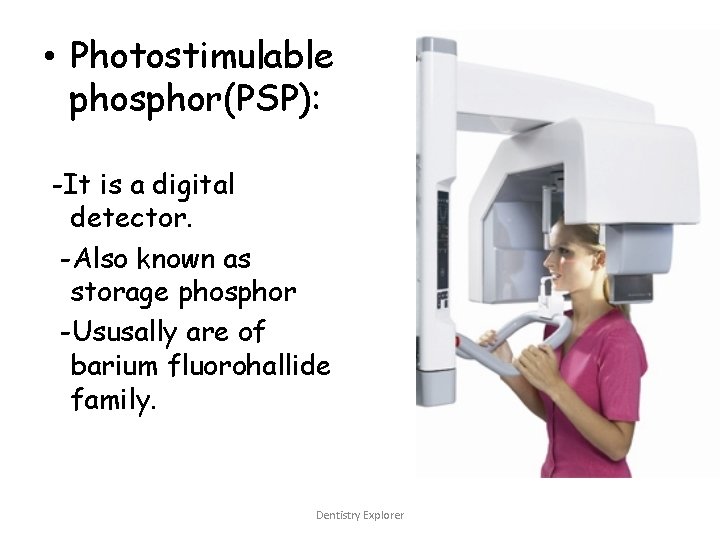 • Photostimulable phosphor(PSP):

-It is a digital detector.

-Also known as storage phosphor

-Ususally are of barium fluorohallide family.

Dentistry Explorer